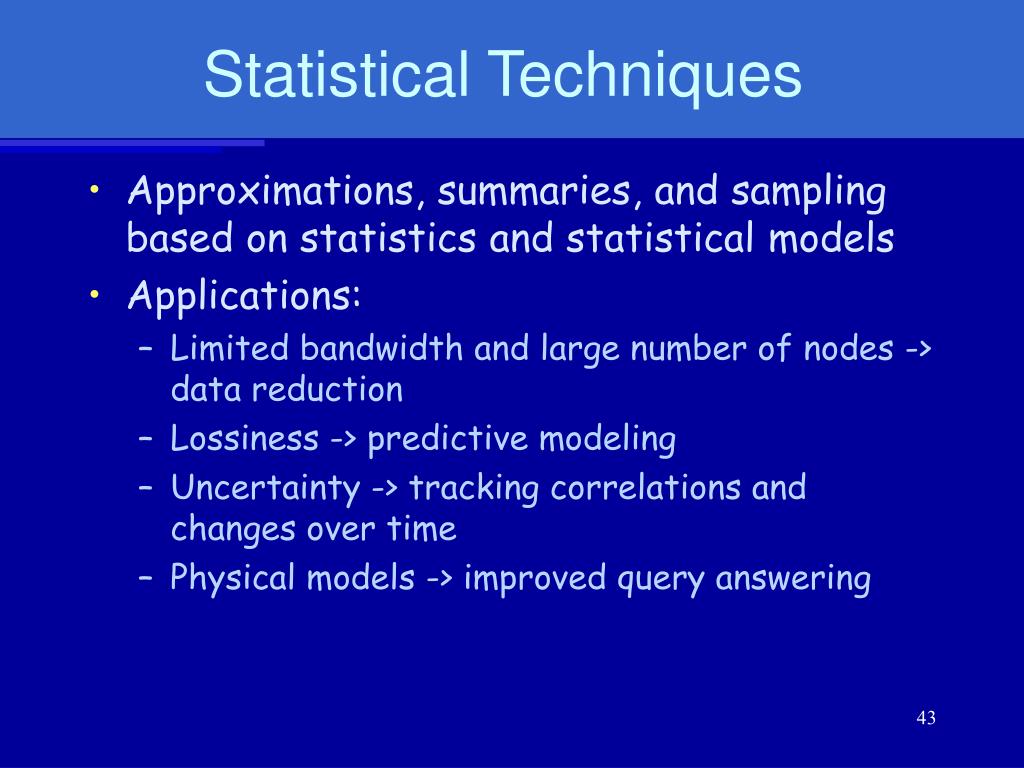 Statistical Techniques

• Approximations, summaries, and sampling based on statistics and statistical models
• Applications:
– Limited bandwidth and large number of nodes -> data reduction
– Lossiness -> predictive modeling
– Uncertainty -> tracking correlations and changes over time
– Physical models -> improved query answering

43